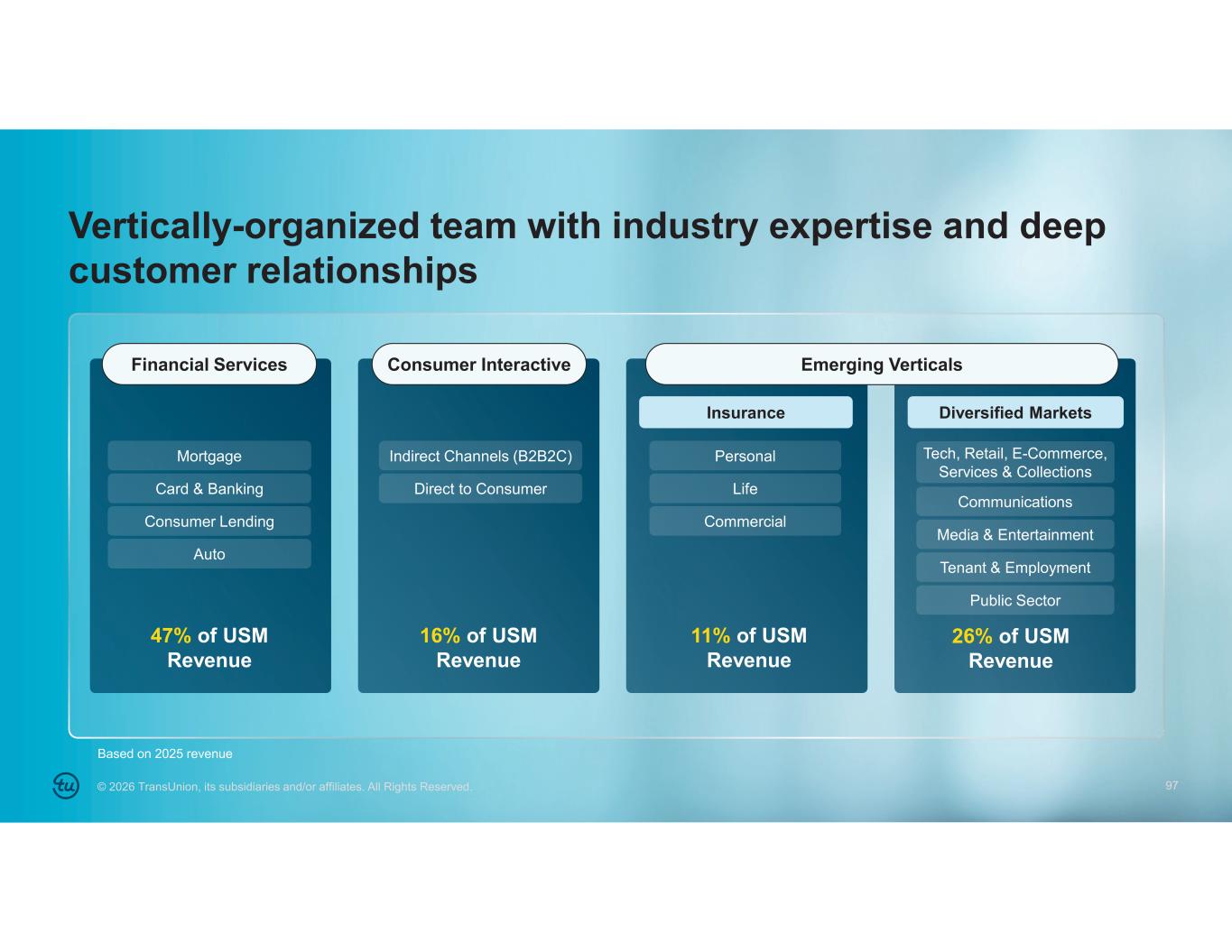 Vertically-organized team with industry expertise and deep customer relationships

Financial Services

Mortgage
Card & Banking
Consumer Lending
Auto

47% of USM Revenue

Consumer Interactive

Indirect Channels (B2B2C)
Direct to Consumer

16% of USM Revenue

Emerging Verticals

Insurance

Personal
Life
Commercial

11% of USM Revenue

Diversified Markets

Tech, Retail, E-Commerce, Services & Collections
Communications
Media & Entertainment
Tenant & Employment
Public Sector

26% of USM Revenue

Based on 2025 revenue

tu

© 2026 TransUnion, its subsidiaries and/or affiliates. All Rights Reserved.

97